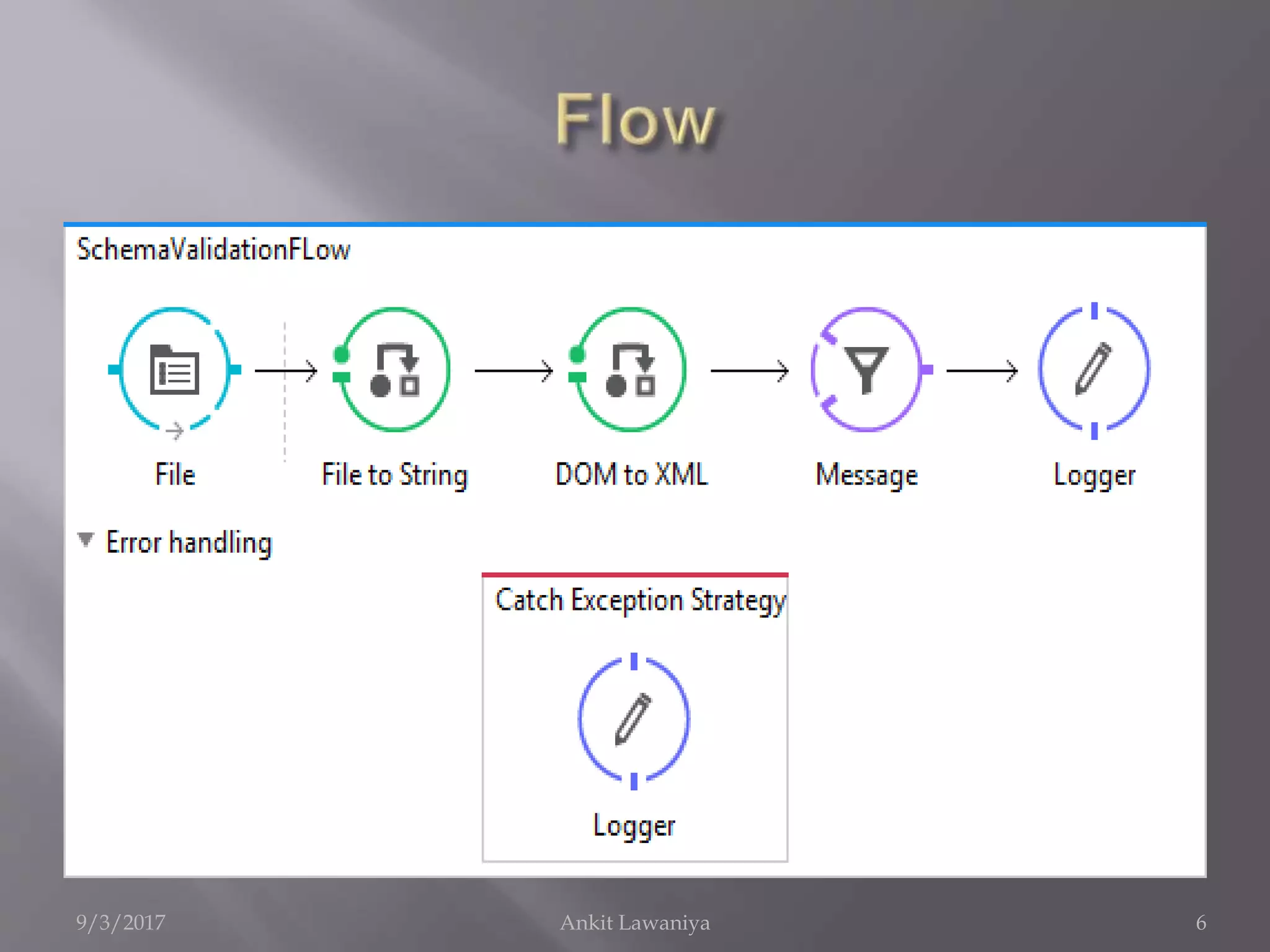 Flow

SchemaValidationFLow

File

File to String

DOM to XML

Message

Logger

Error handling

Catch Exception Strategy

Logger

9/3/2017

Ankit Lawaniya

6